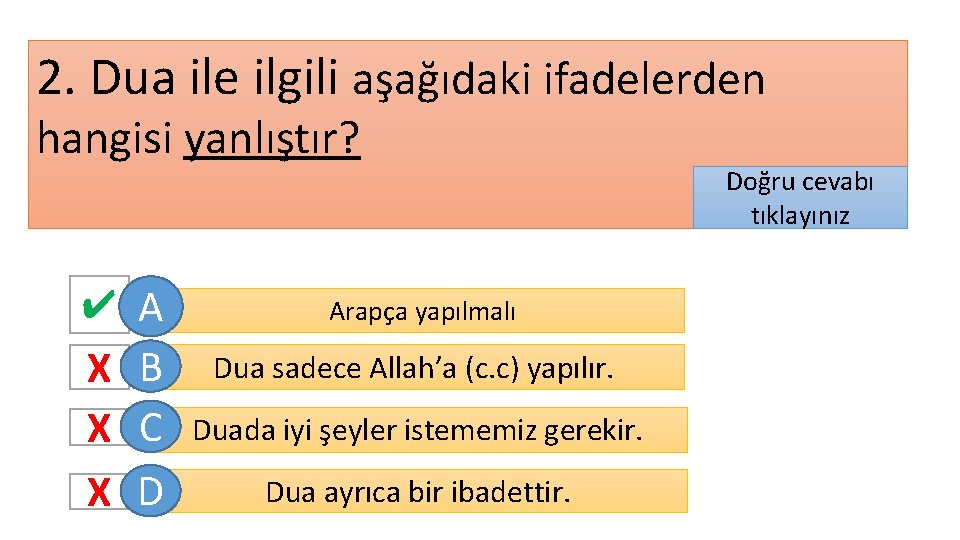 2. Dua ile ilgili aşağıdaki ifadelerden hangisi yanlıştır?

Doğru cevabı tıklayınız

✔ A Arapça yapılmalı

X B Dua sadece Allah'a (c.c) yapılır.

X C Duada iyi şeyler istememiz gerekir.

X D Dua ayrıca bir ibadettir.